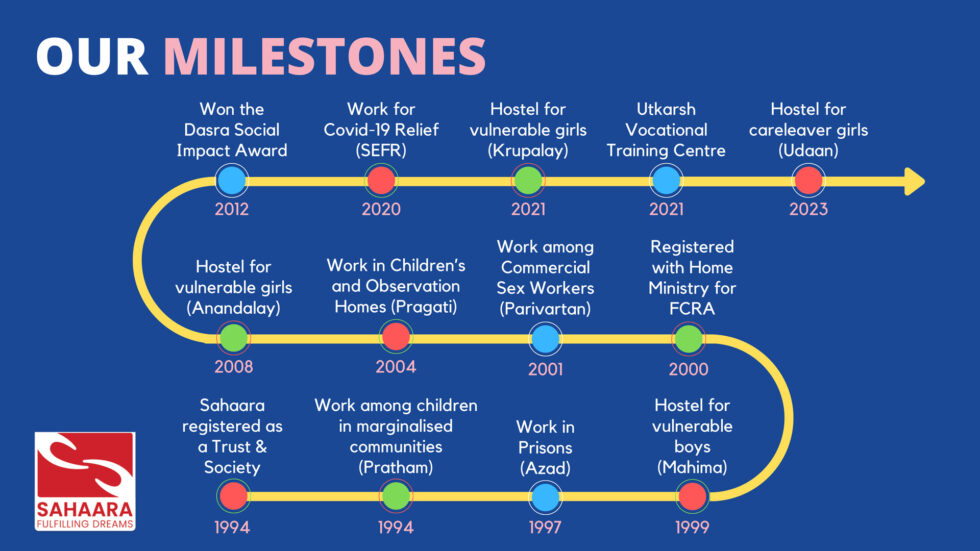 OUR MILESTONES

Won the Dasra Social Impact Award
2012

Work for Covid-19 Relief (SEFR)
2020

Hostel for vulnerable girls (Krupalay)
2021

Utkarsh Vocational Training Centre
2021

Hostel for careleaver girls (Udaan)
2023

Hostel for vulnerable girls (Anandalay)
2008

Work in Children's and Observation Homes (Pragati)
2004

Work among Commercial Sex Workers (Parivartan)
2001

Registered with Home Ministry for FCRA
2000

Sahaara registered as a Trust & Society
1994

Work among children in marginalised communities (Pratham)
1994

Work in Prisons (Azad)
1997

Hostel for vulnerable boys (Mahima)
1999

SAHAARA
FULFILLING DREAMS